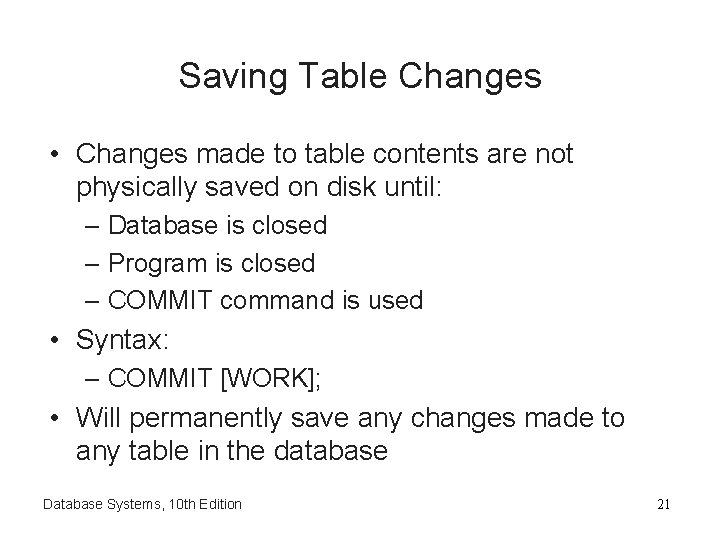 Saving Table Changes

• Changes made to table contents are not physically saved on disk until:
– Database is closed
– Program is closed
– COMMIT command is used
• Syntax:
– COMMIT [WORK];
• Will permanently save any changes made to any table in the database

Database Systems, 10th Edition

21